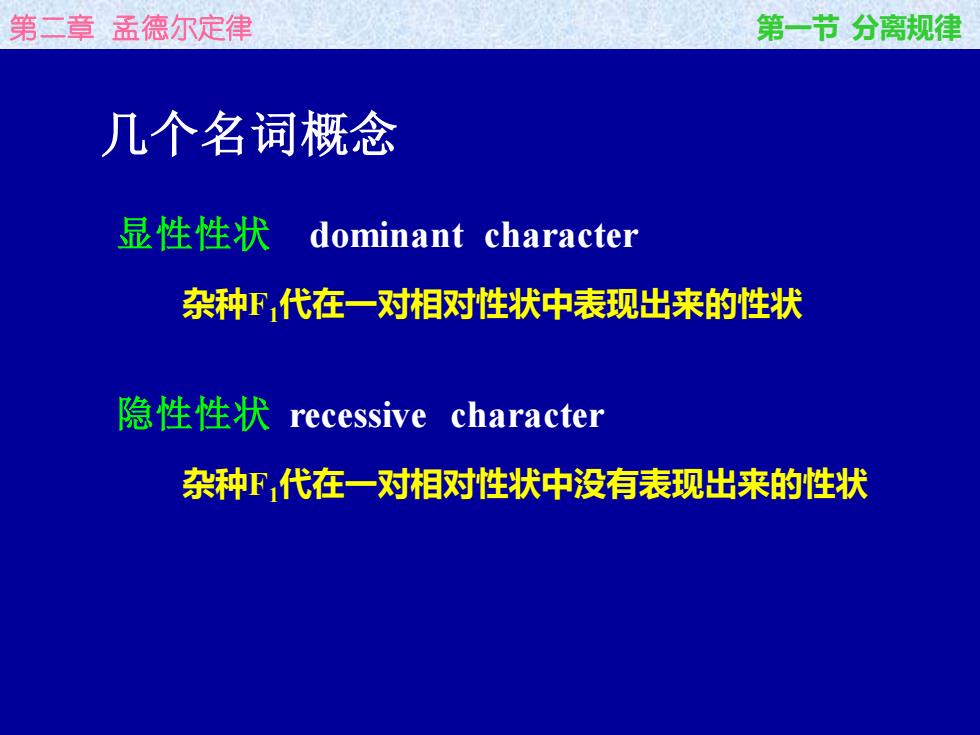 第二章 孟德尔定律

第一节 分离规律

几个名词概念

显性性状 dominant character

杂种$F_1$代在一对相对性状中表现出来的性状

隐性性状 recessive character

杂种$F_1$代在一对相对性状中没有表现出来的性状